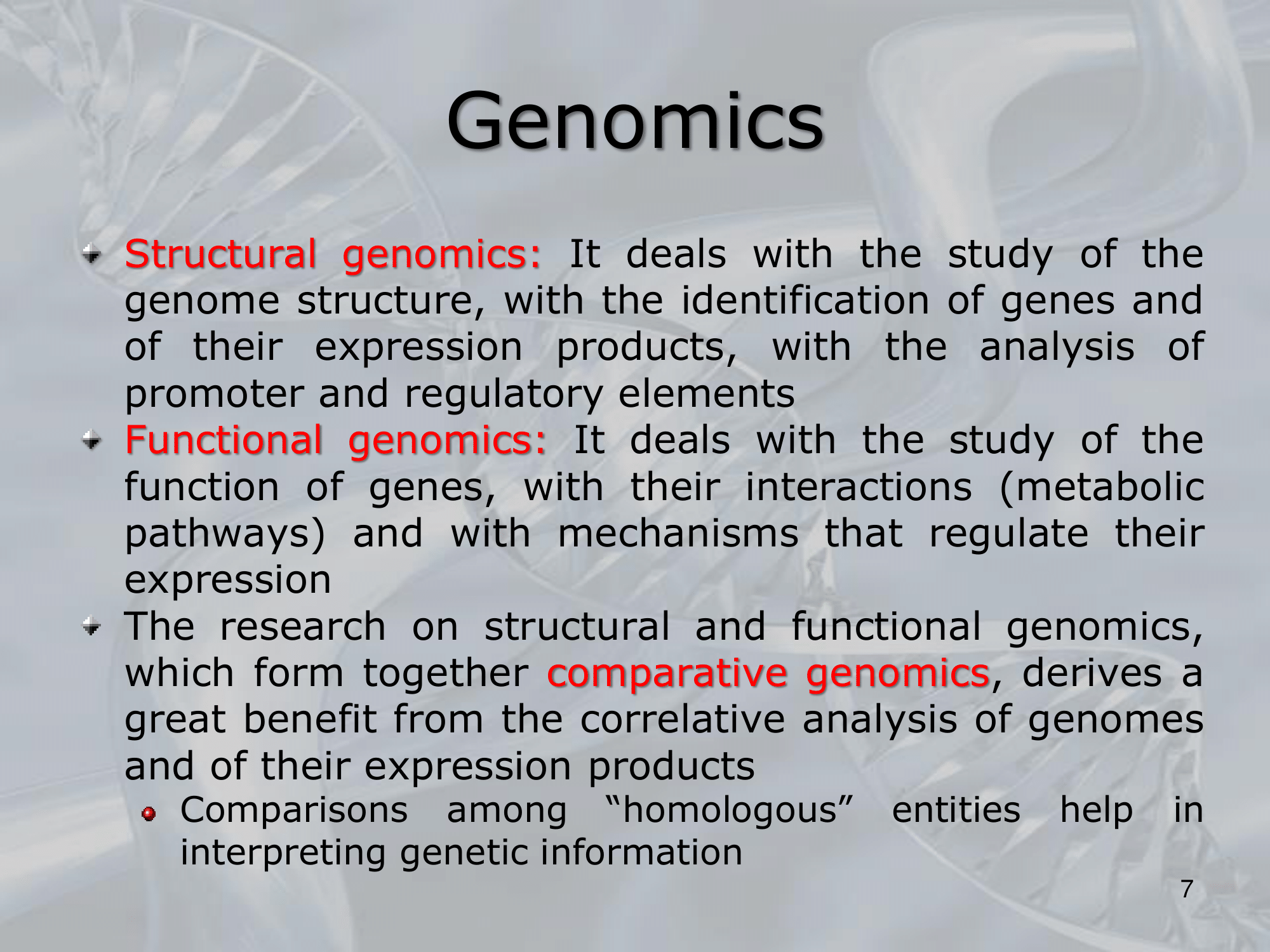 Genomics

Structural genomics: It deals with the study of the genome structure, with the identification of genes and of their expression products, with the analysis of promoter and regulatory elements

Functional genomics: It deals with the study of the function of genes, with their interactions (metabolic pathways) and with mechanisms that regulate their expression

The research on structural and functional genomics, which form together comparative genomics, derives a great benefit from the correlative analysis of genomes and of their expression products

Comparisons among “homologous” entities help in interpreting genetic information

7